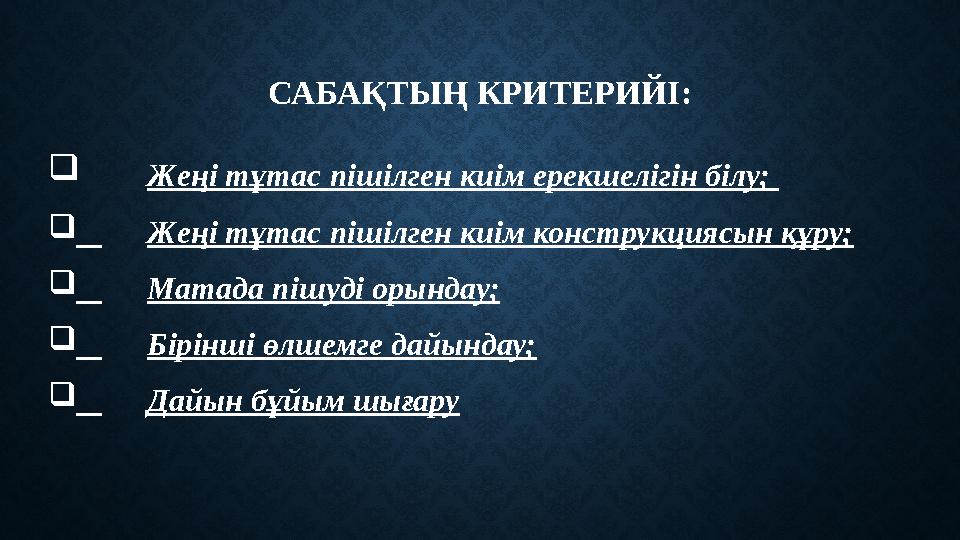 САБАҚТЫҢ КРИТЕРИЙІ:

❑ Жеңі тұтас пішілген киім ерекшелігін білу;

❑ Жеңі тұтас пішілген киім конструкциясын құру;

❑ Матада пішуді орындау;

❑ Бірінші өлшемге дайындау;

❑ Дайын бұйым шығару